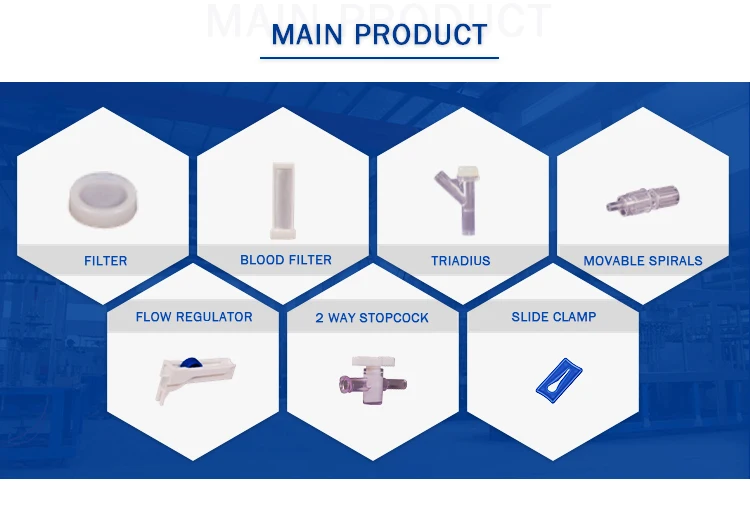 MAIN PRODUCT

MAIN PRODUCT

FILTER

BLOOD FILTER

TRIADIUS

MOVABLE SPIRALS

FLOW REGULATOR

2 WAY STOPCOCK

SLIDE CLAMP